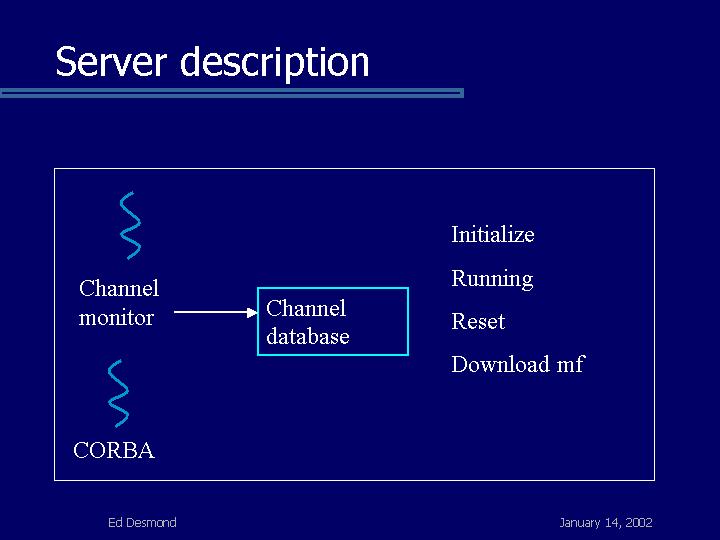 Server description

Channel monitor

Channel database

CORBA

Initialize

Running

Reset

Download mf

Ed Desmond

January 14, 2002